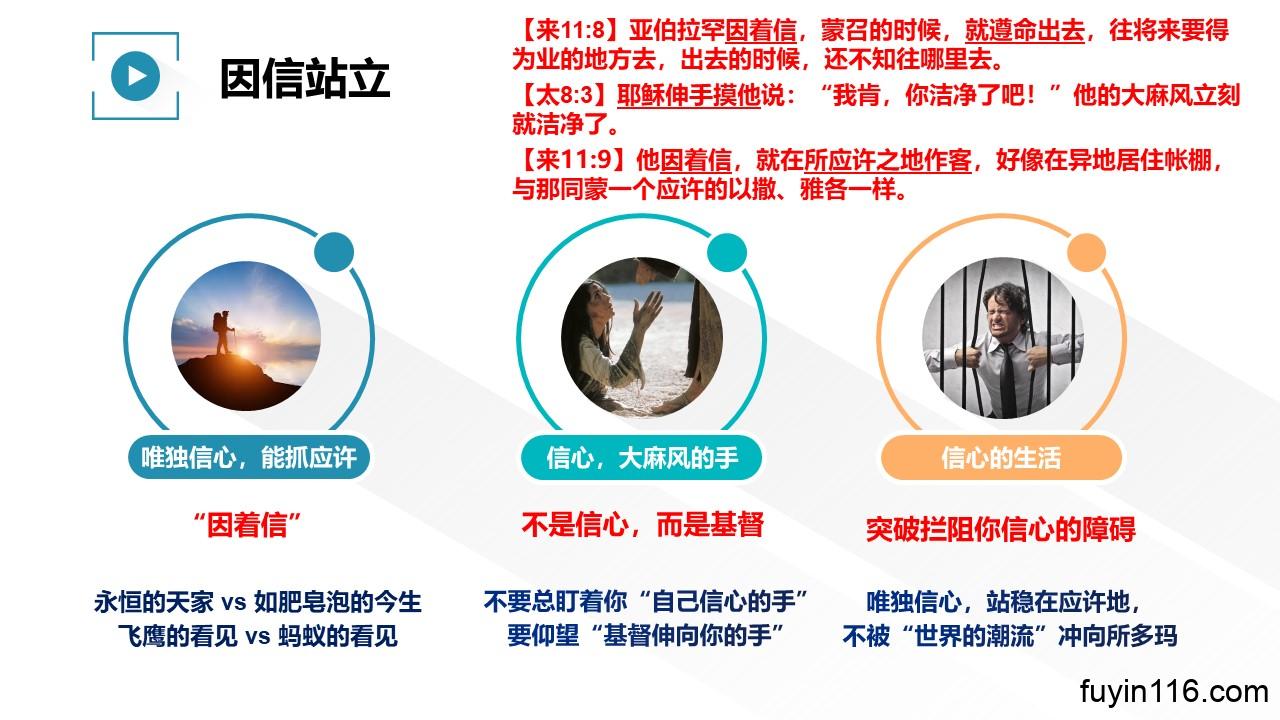 因信站立

【来11:8】亚伯拉罕因着信，蒙召的时候，就遵命出去，往将来要得为业的地方去，出去的时候，还不知往哪里去。

【太8:3】耶稣伸手摸他说：“我肯，你洁净了吧！”他的大麻风立刻就洁净了。

【来11:9】他因着信，就在所应许之地作客，好像在异地居住帐棚，与那同蒙一个应许的以撒、雅各一样。

唯独信心，能抓应许

“因着信”

永恒的天家 vs 如肥皂泡的今生
飞鹰的看见 vs 蚂蚁的看见

信心，大麻风的手

不是信心，而是基督

不要总盯着你“自己信心的手”
要仰望“基督伸向你的手”

信心的生活

突破拦阻你信心的障碍

唯独信心，站稳在应许地，
不被“世界的潮流”冲向所多玛

fuyin116.com